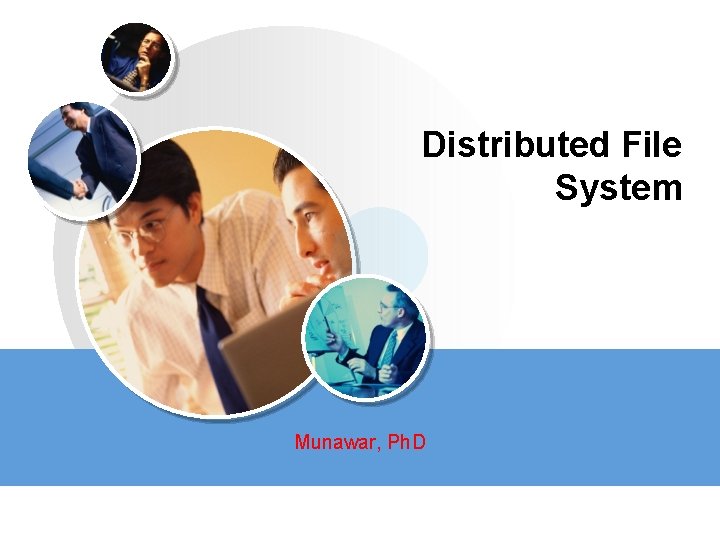 Distributed File System

Munawar, PhD